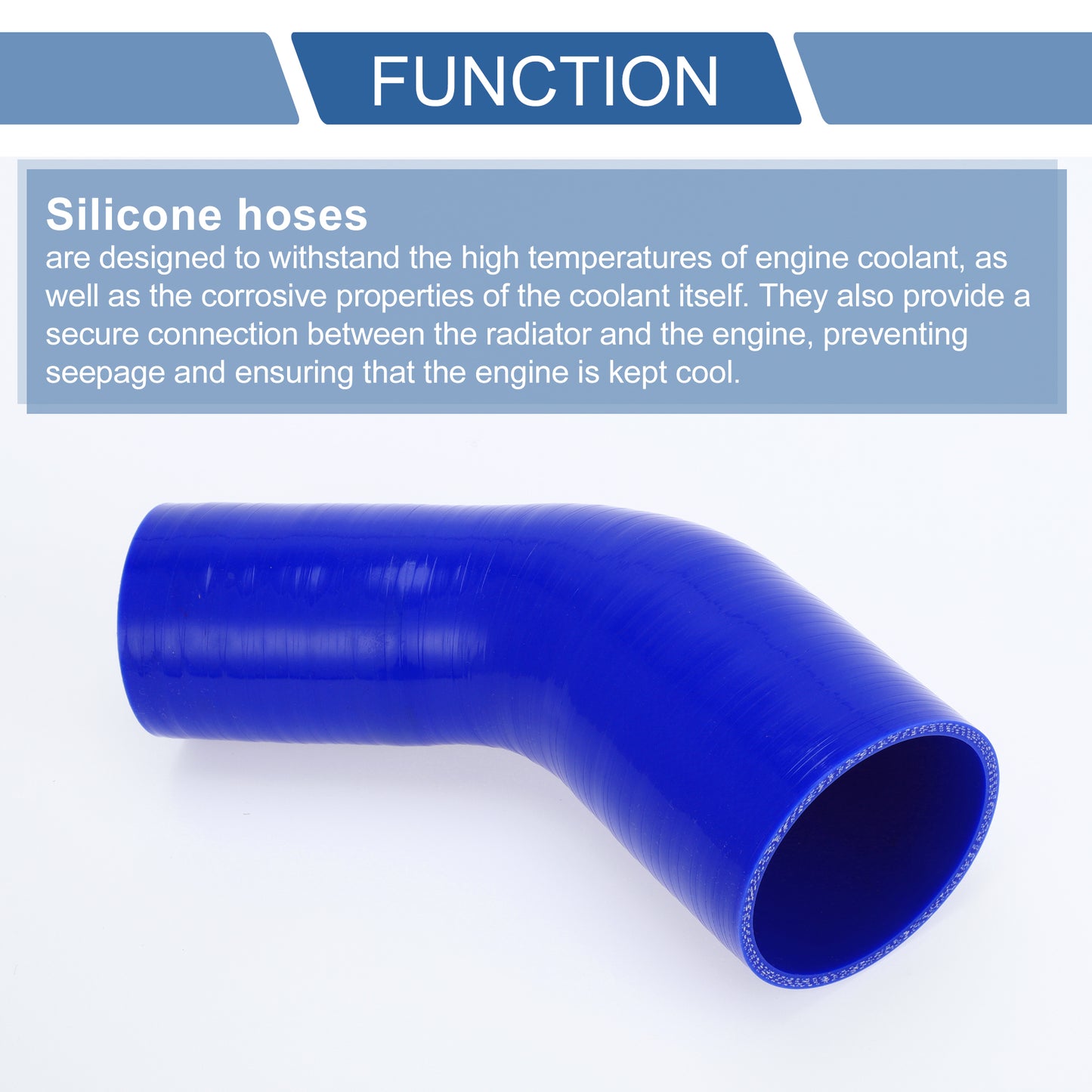 FUNCTION

Silicone hoses

are designed to withstand the high temperatures of engine coolant, as well as the corrosive properties of the coolant itself. They also provide a secure connection between the radiator and the engine, preventing seepage and ensuring that the engine is kept cool.